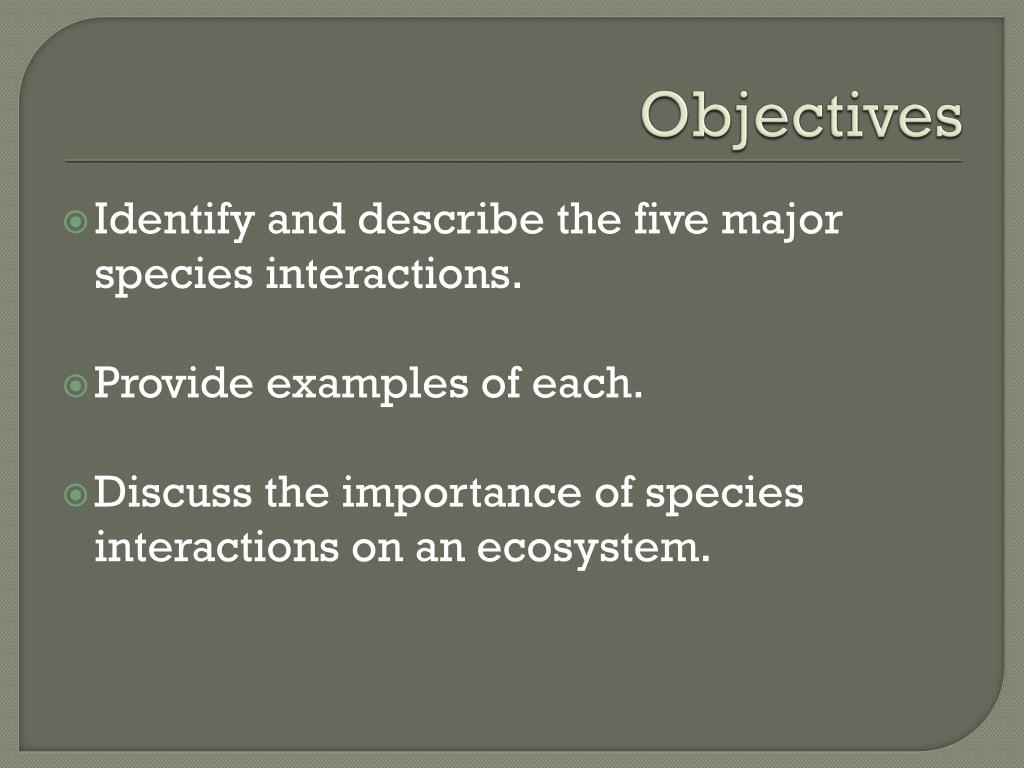 Objectives

Identify and describe the five major species interactions.

Provide examples of each.

Discuss the importance of species interactions on an ecosystem.